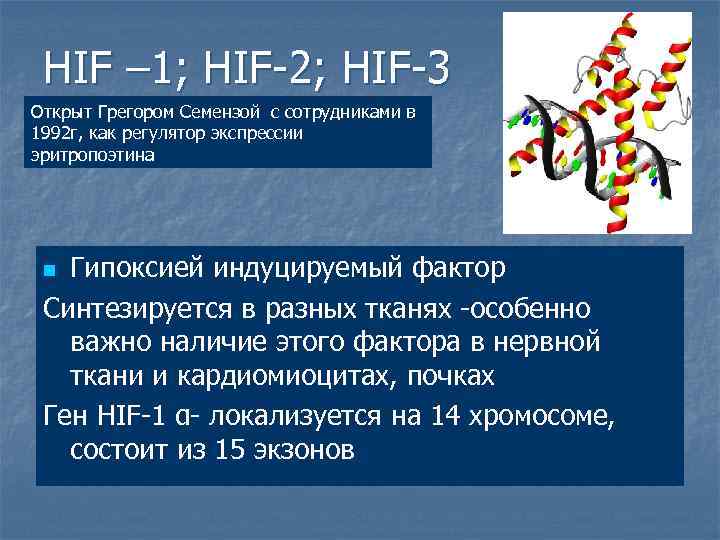 HIF –1; HIF-2; HIF-3

Открыт Грегором Семензой с сотрудниками в 1992г, как регулятор экспрессии эритропоэтина

Гипоксией индуцируемый фактор

Синтезируется в разных тканях -особенно важно наличие этого фактора в нервной ткани и кардиомиоцитах, почках

Ген HIF-1 α- локализуется на 14 хромосоме, состоит из 15 экзонов